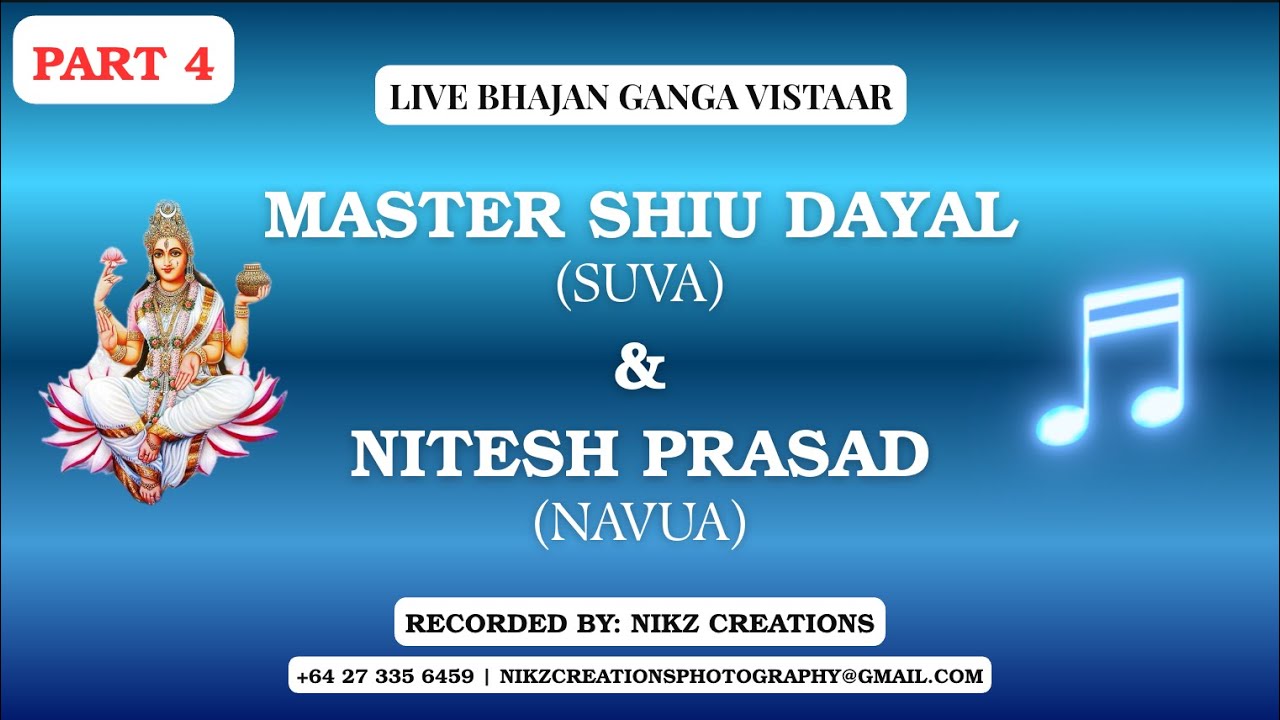 PART 4

LIVE BHAJAN GANGA VISTAAR

MASTER SHIU DAYAL
(SUVA)
&
NITESH PRASAD
(NAVUA)

RECORDED BY: NIKZ CREATIONS

+64 27 335 6459 | NIKZCREATIONSPHOTOGRAPHY@GMAIL.COM